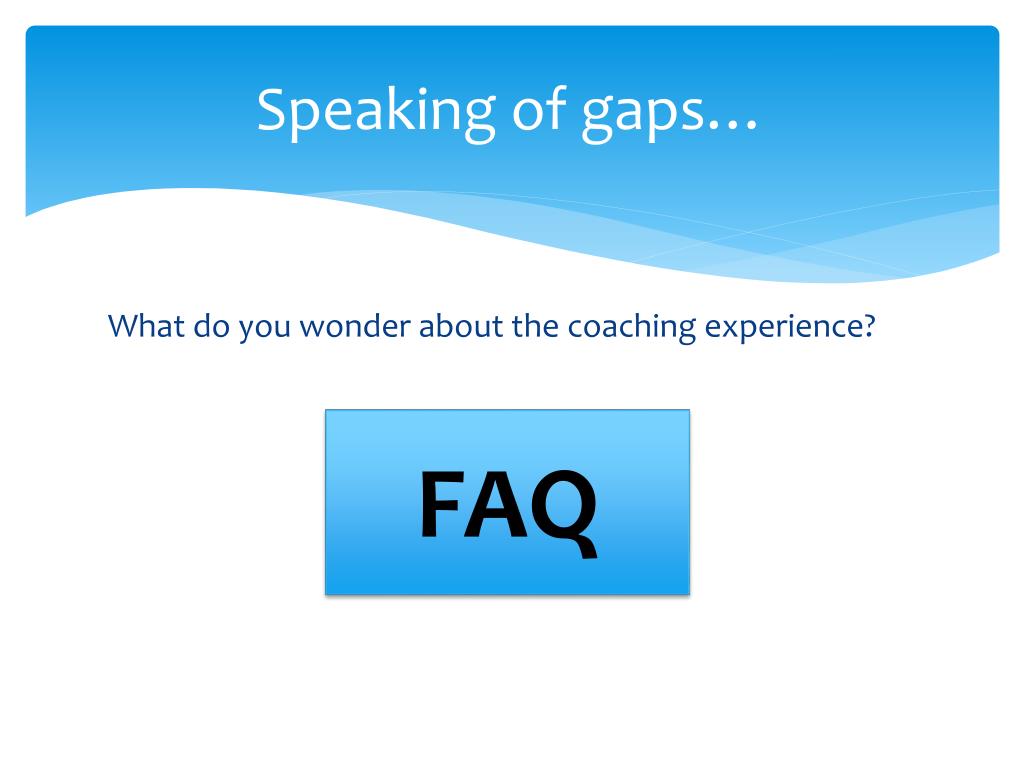 Speaking of gaps…

What do you wonder about the coaching experience?

FAQ